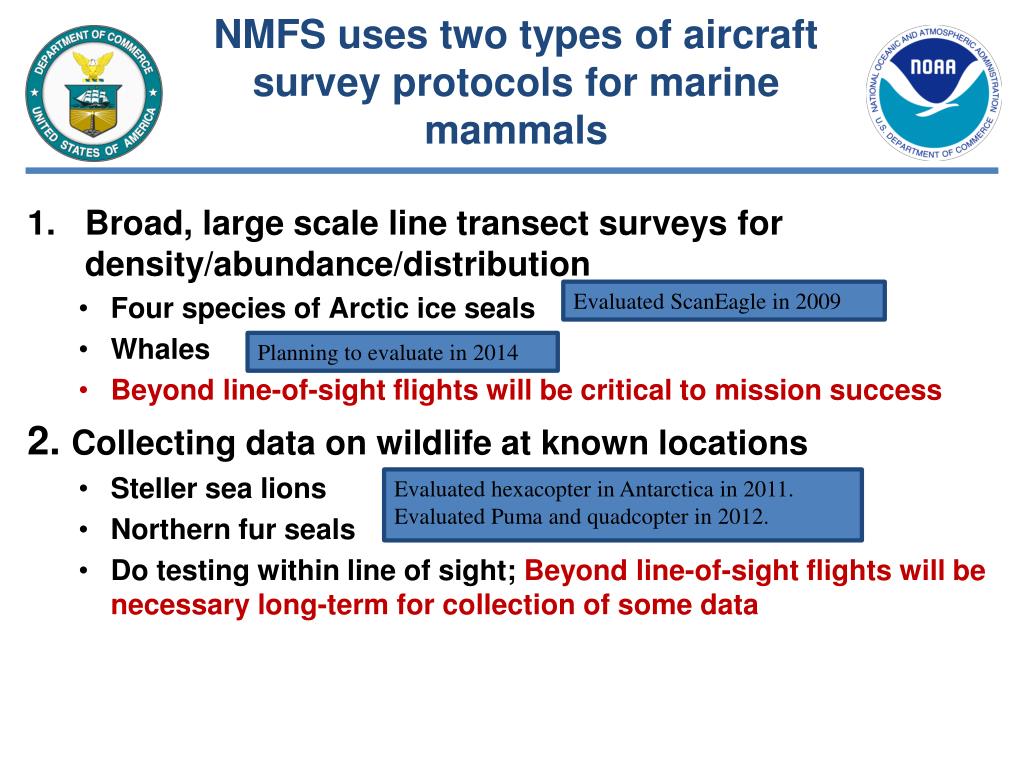 DEPARTMENT OF COMMERCE
UNITED STATES OF AMERICA

NMFS uses two types of aircraft survey protocols for marine mammals

NATIONAL OCEANIC AND ATMOSPHERIC ADMINISTRATION
NOAA
U.S. DEPARTMENT OF COMMERCE

1. Broad, large scale line transect surveys for density/abundance/distribution
• Four species of Arctic ice seals
Evaluated ScanEagle in 2009
• Whales
Planning to evaluate in 2014
• Beyond line-of-sight flights will be critical to mission success

2. Collecting data on wildlife at known locations
• Steller sea lions
• Northern fur seals
Evaluated hexacopter in Antarctica in 2011. Evaluated Puma and quadcopter in 2012.
• Do testing within line of sight; Beyond line-of-sight flights will be necessary long-term for collection of some data